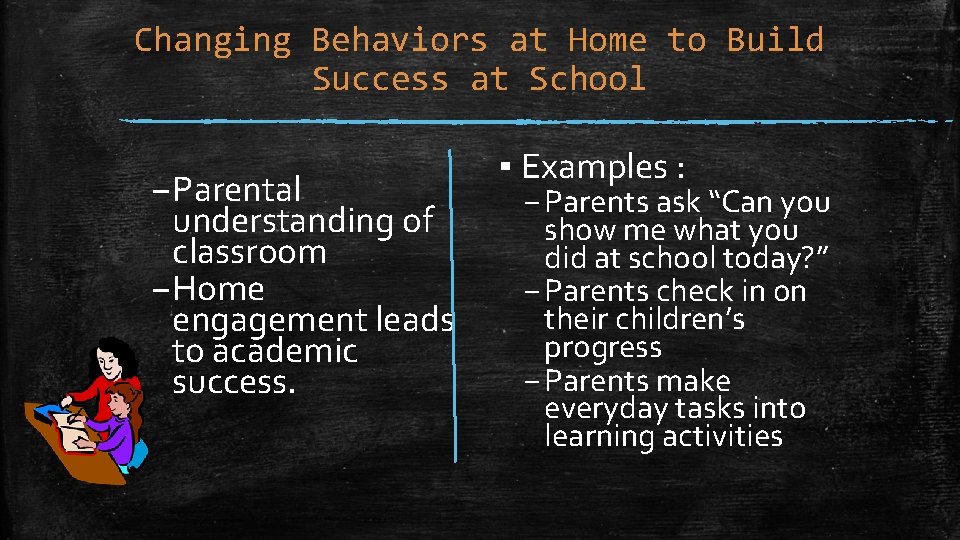 Changing Behaviors at Home to Build Success at School

– Parental understanding of classroom
– Home engagement leads to academic success.

▪ Examples :
– Parents ask “Can you show me what you did at school today?”
– Parents check in on their children’s progress
– Parents make everyday tasks into learning activities